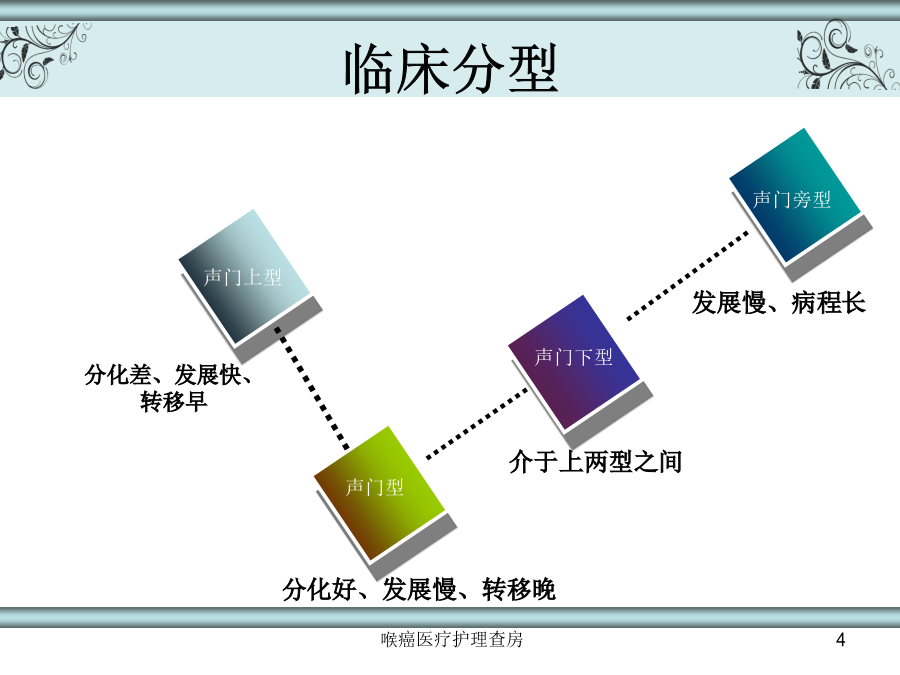 临床分型

声门上型

分化差、发展快、转移早

声门型

分化好、发展慢、转移晚

声门下型

介于上两型之间

声门旁型

发展慢、病程长

喉癌医疗护理查房

4